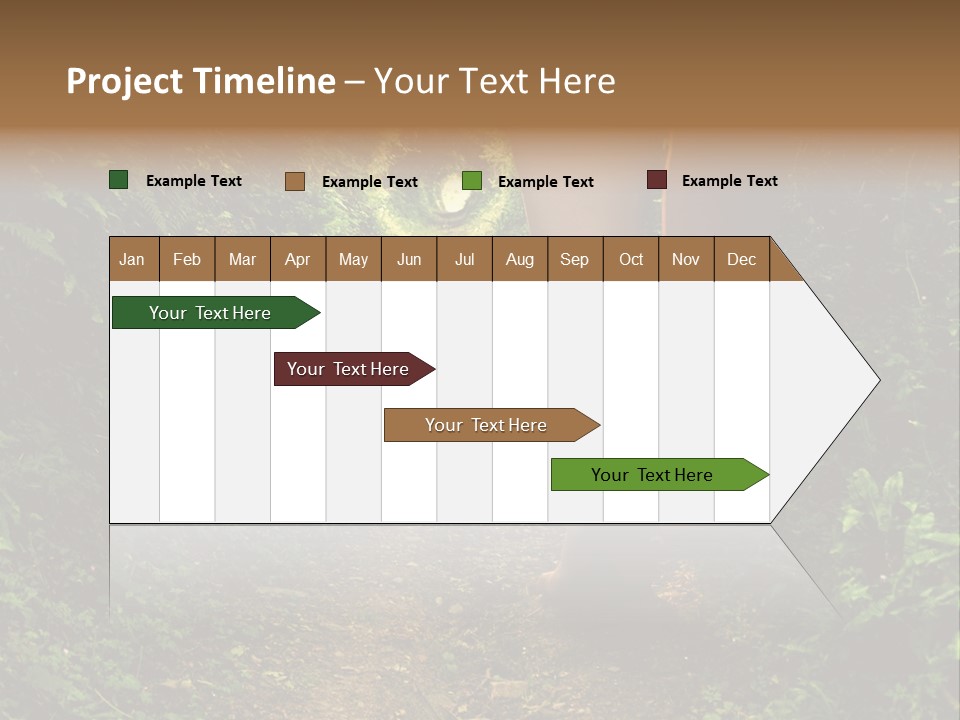 Project Timeline – Your Text Here

Example Text
Example Text
Example Text
Example Text

| Jan | Feb | Mar | Apr | May | Jun | Jul | Aug | Sep | Oct | Nov | Dec |
|---|---|---|---|---|---|---|---|---|---|---|---|

Your Text Here

Your Text Here

Your Text Here

Your Text Here